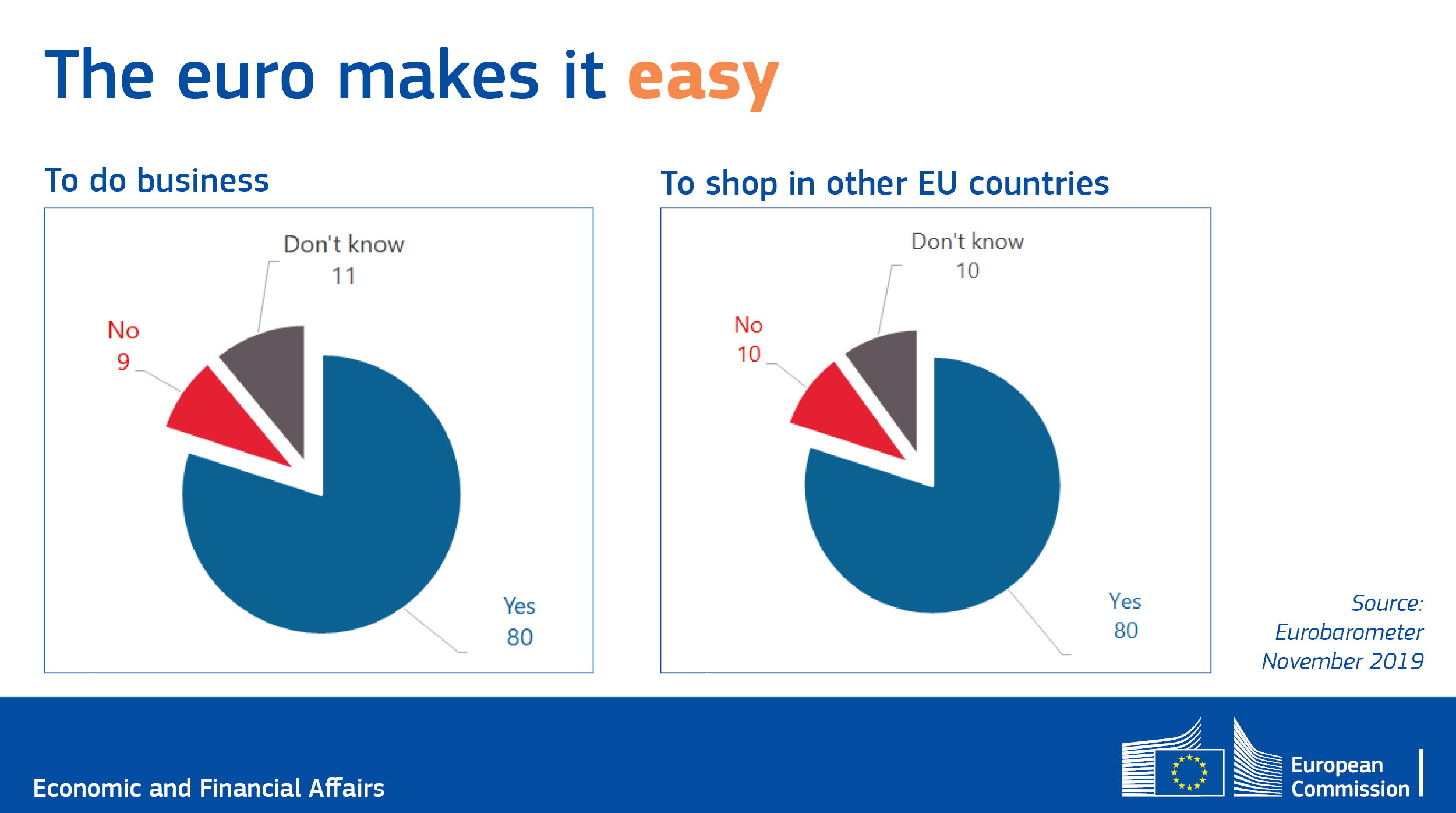 The euro makes it easy

To do business

Don't know
11

No
9

Yes
80

To shop in other EU countries

Don't know
10

No
10

Yes
80

Source:
Eurobarometer
November 2019

Economic and Financial Affairs

European
Commission